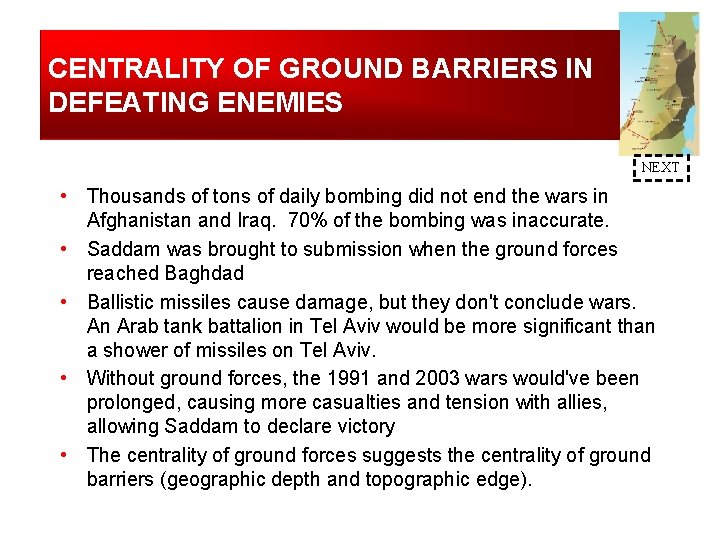 CENTRALITY OF GROUND BARRIERS IN DEFEATING ENEMIES

NEXT

• Thousands of tons of daily bombing did not end the wars in Afghanistan and Iraq. 70% of the bombing was inaccurate.

• Saddam was brought to submission when the ground forces reached Baghdad

• Ballistic missiles cause damage, but they don't conclude wars. An Arab tank battalion in Tel Aviv would be more significant than a shower of missiles on Tel Aviv.

• Without ground forces, the 1991 and 2003 wars would've been prolonged, causing more casualties and tension with allies, allowing Saddam to declare victory

• The centrality of ground forces suggests the centrality of ground barriers (geographic depth and topographic edge).